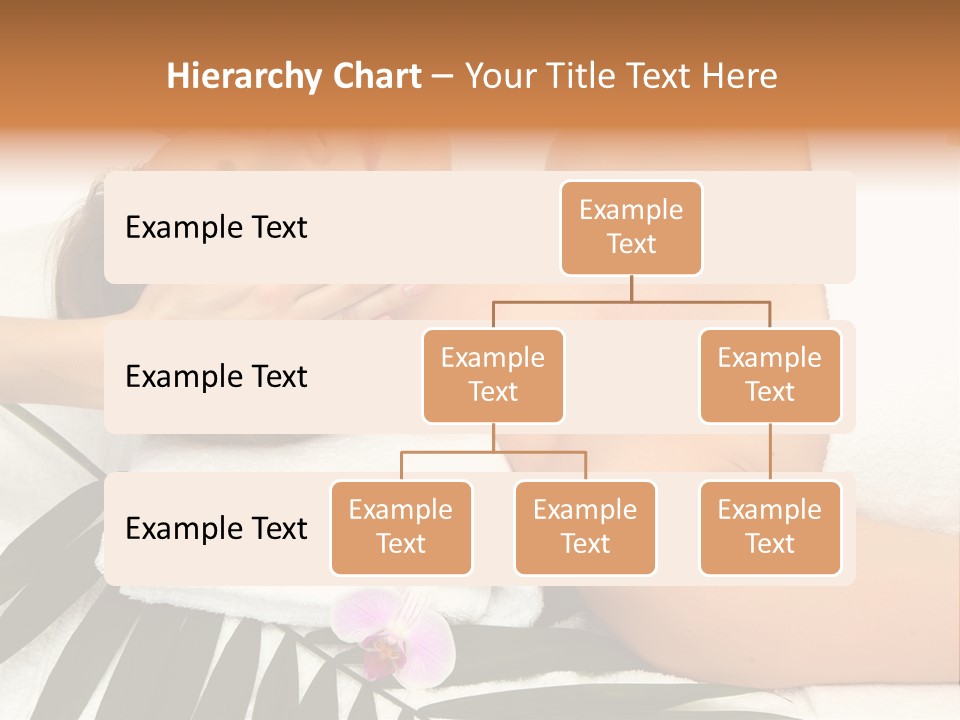 Hierarchy Chart – Your Title Text Here

Example Text

Example Text

Example Text

Example Text

Example Text

Example Text

Example Text

Example Text

Example Text